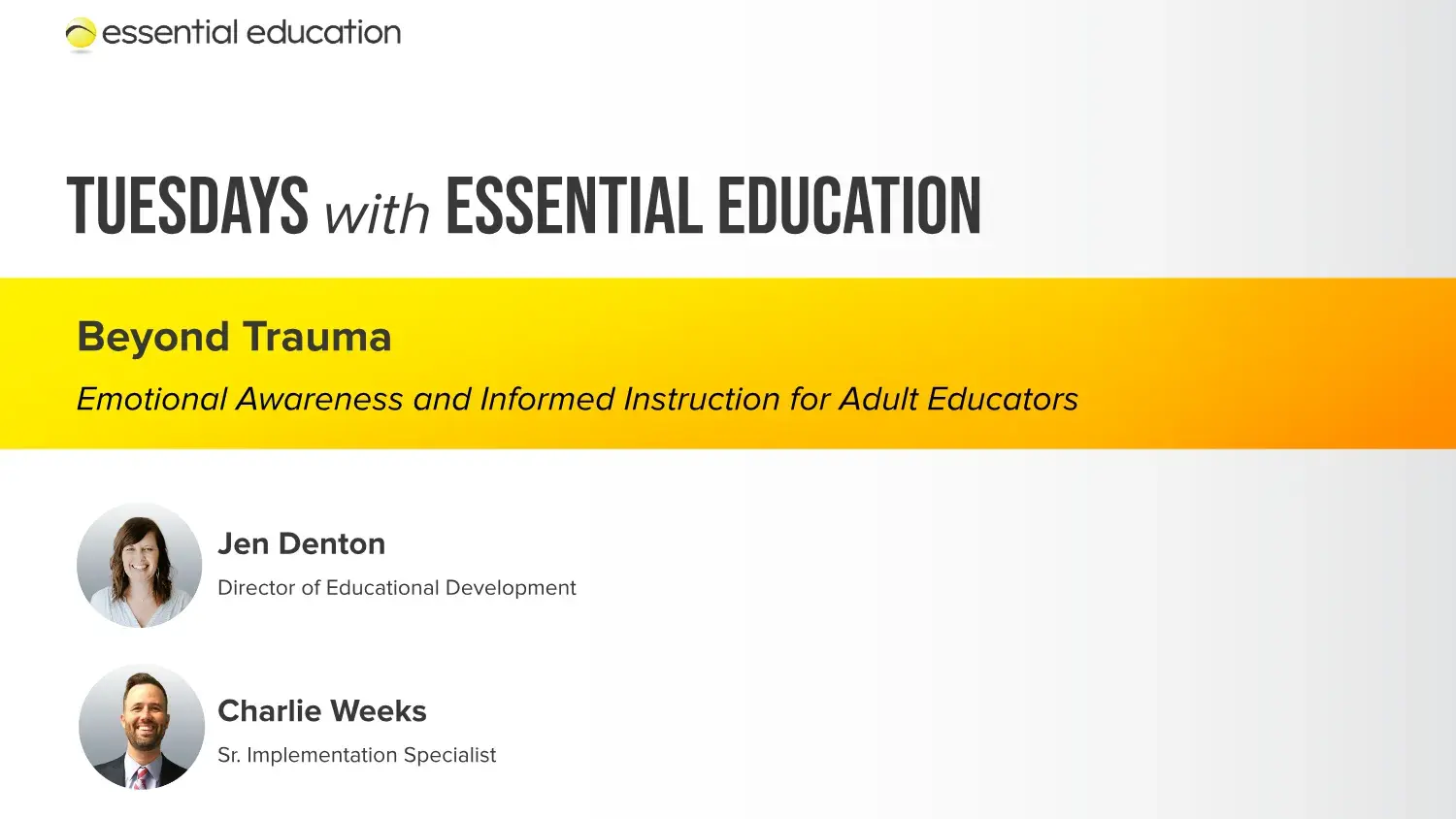 essential education

TUESDAYS with ESSENTIAL EDUCATION

Beyond Trauma

Emotional Awareness and Informed Instruction for Adult Educators

Jen Denton

Director of Educational Development

Charlie Weeks

Sr. Implementation Specialist